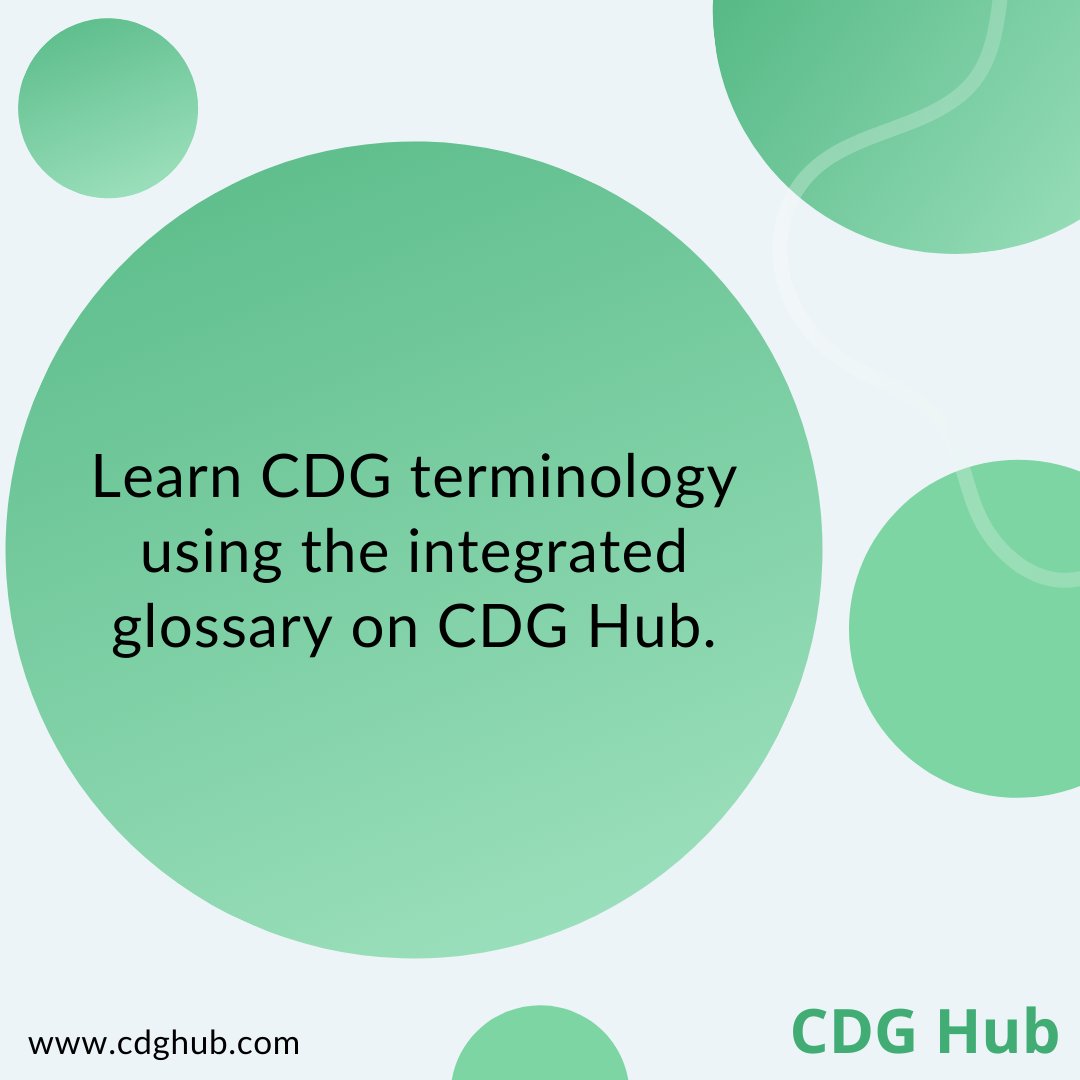 Learn CDG terminology using the integrated glossary on CDG Hub.

www.cdghub.com

CDG Hub